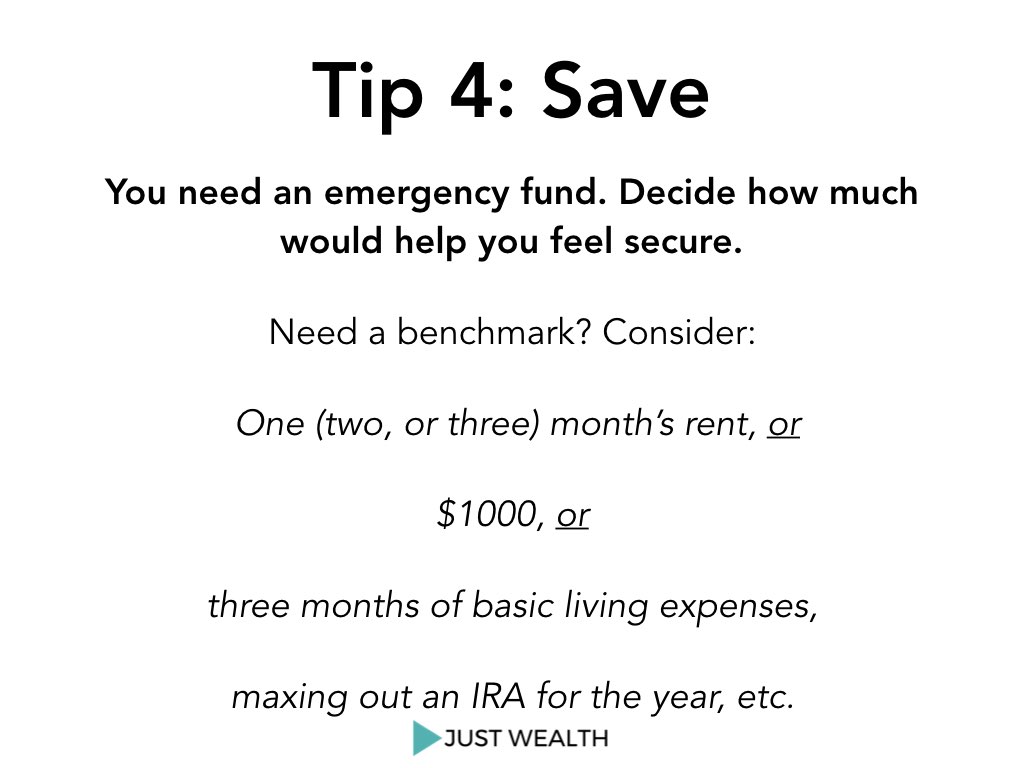 Tip 4: Save

You need an emergency fund. Decide how much would help you feel secure.

Need a benchmark? Consider:

One (two, or three) month's rent, or

\$1000, or

three months of basic living expenses,

maxing out an IRA for the year, etc.

JUST WEALTH